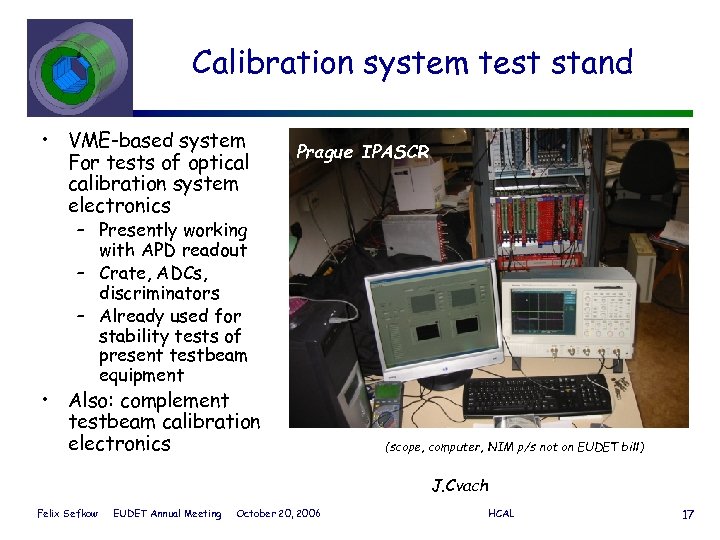 Calibration system test stand

• VME-based system For tests of optical calibration system electronics
– Presently working with APD readout
– Crate, ADCs, discriminators
– Already used for stability tests of present testbeam equipment
• Also: complement testbeam calibration electronics

Prague IPASCR

(scope, computer, NIM p/s not on EUDET bill)

J.Cvach

Felix Sefkow EUDET Annual Meeting October 20, 2006 HCAL 17